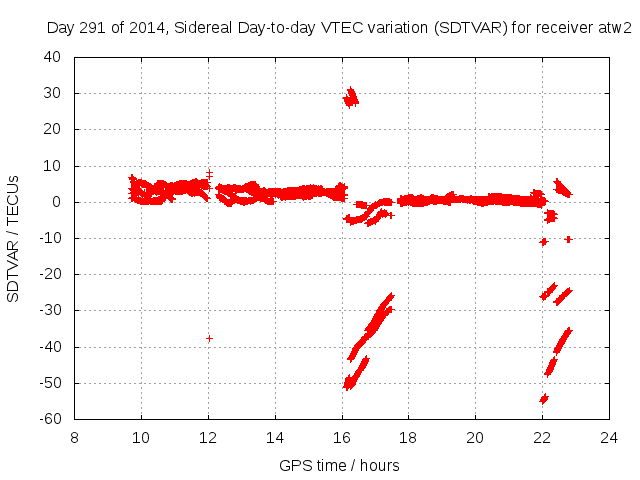 Day 291 of 2014, Sidereal Day-to-day VTEC variation (SDTVAR) for receiver atw2

SDTVAR / TECUs

40
30
20
10
0
-10
-20
-30
-40
-50
-60

8 10 12 14 16 18 20 22 24

GPS time / hours